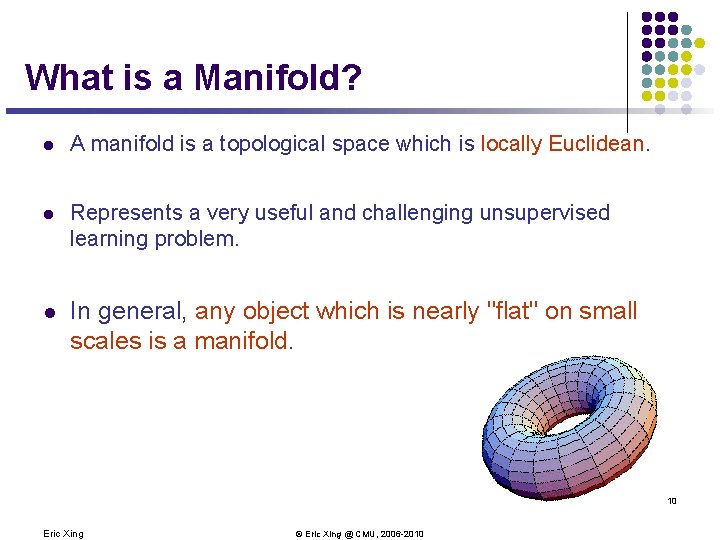 What is a Manifold?

- A manifold is a topological space which is locally Euclidean.

- Represents a very useful and challenging unsupervised learning problem.

- In general, any object which is nearly "flat" on small scales is a manifold.

10

Eric Xing

© Eric Xing @ CMU, 2006-2010